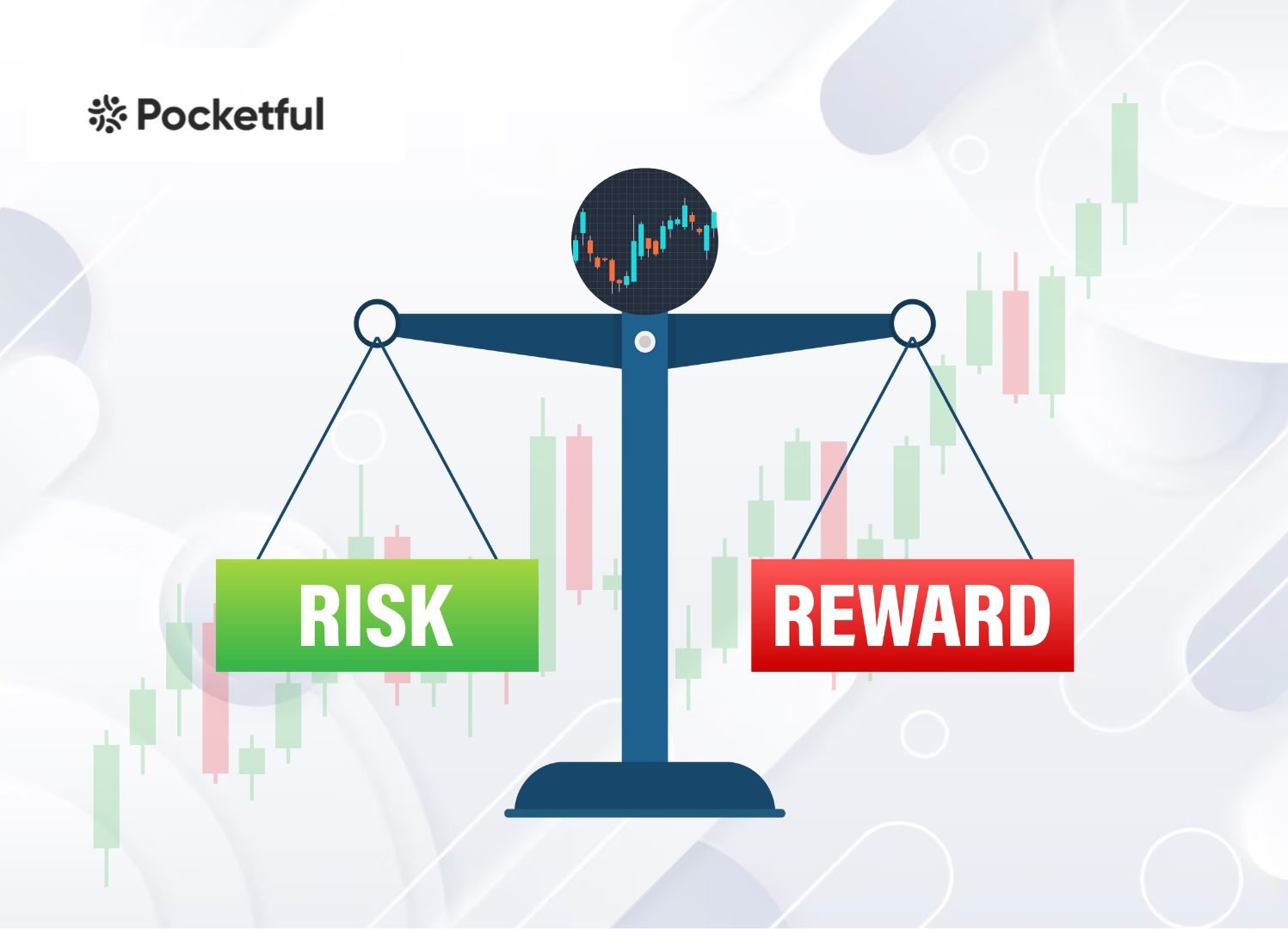 Pocketful

RISK

REWARD